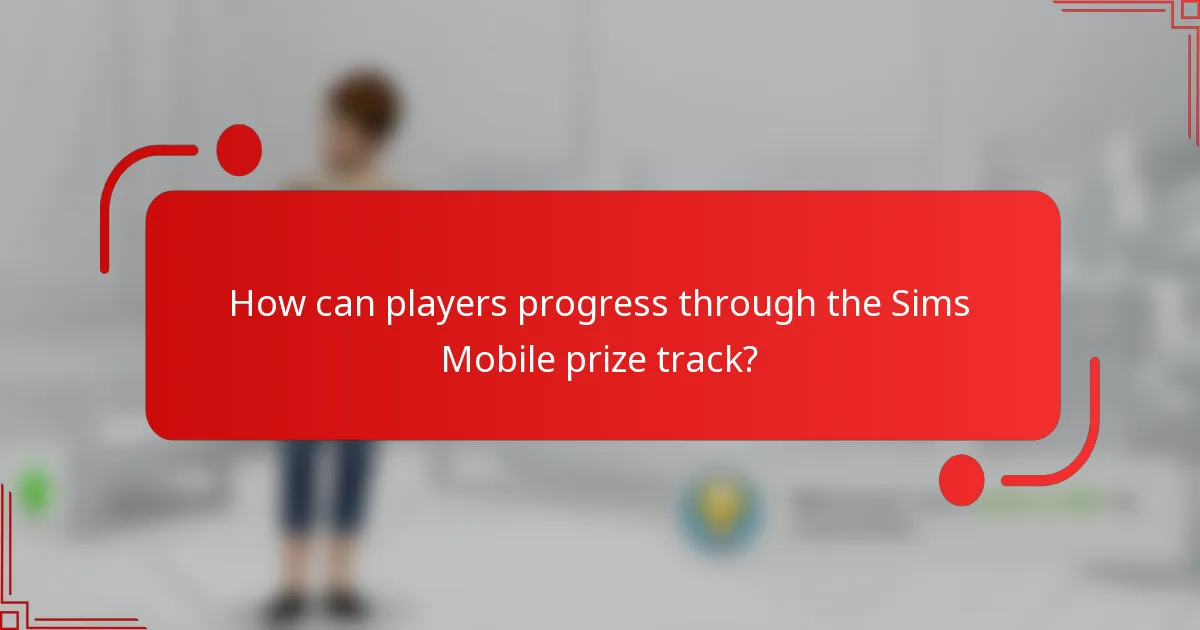 How can players progress through the Sims Mobile prize track?